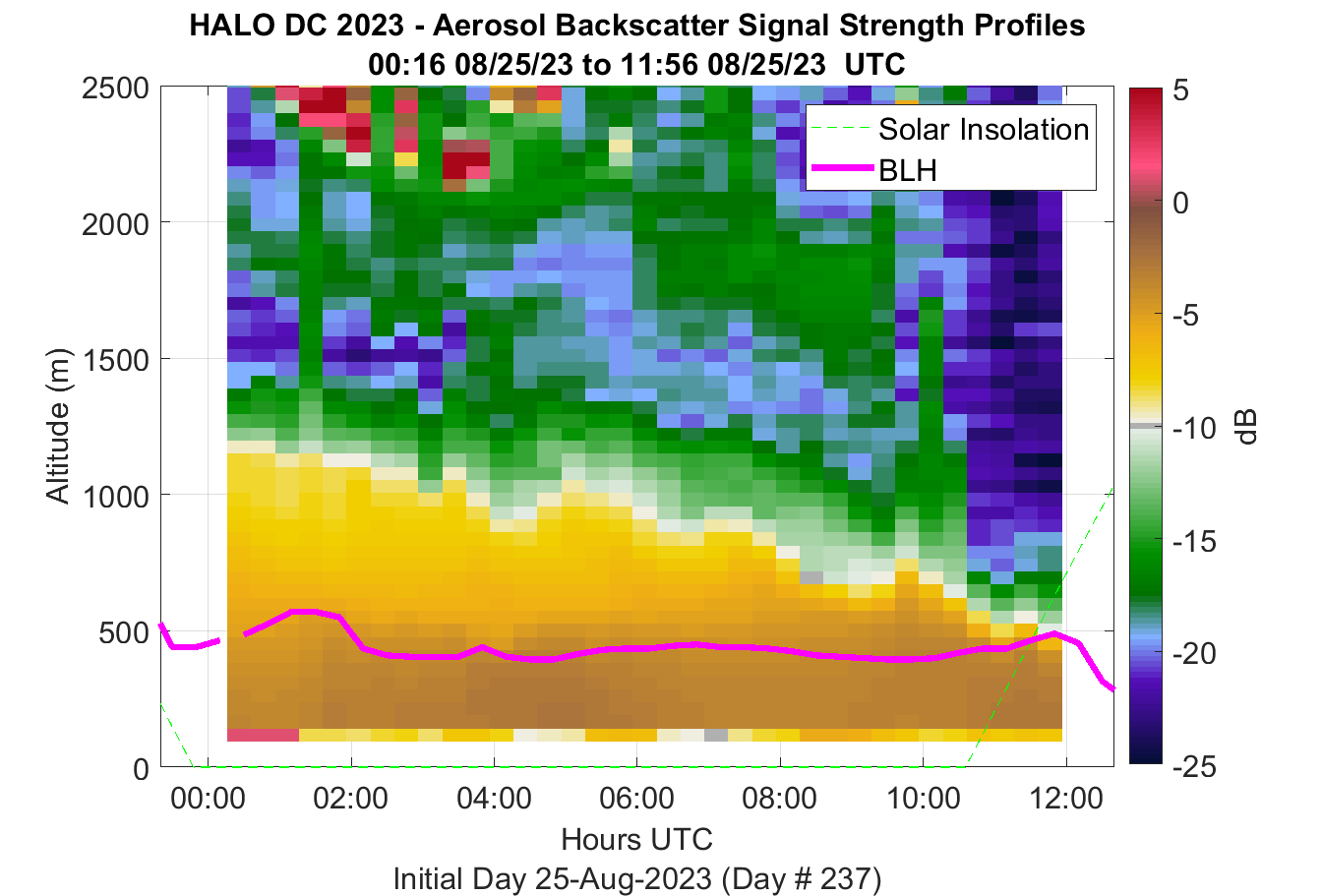 HALO DC 2023 - Aerosol Backscatter Signal Strength Profiles
00:16 08/25/23 to 11:56 08/25/23 UTC

Solar Insolation
BLH

Altitude (m)
2500
2000
1500
1000
500
0

00:00
02:00
04:00
06:00
08:00
10:00
12:00
Hours UTC
Initial Day 25-Aug-2023 (Day # 237)

5
0
-5
-10
-15
-20
-25
dB